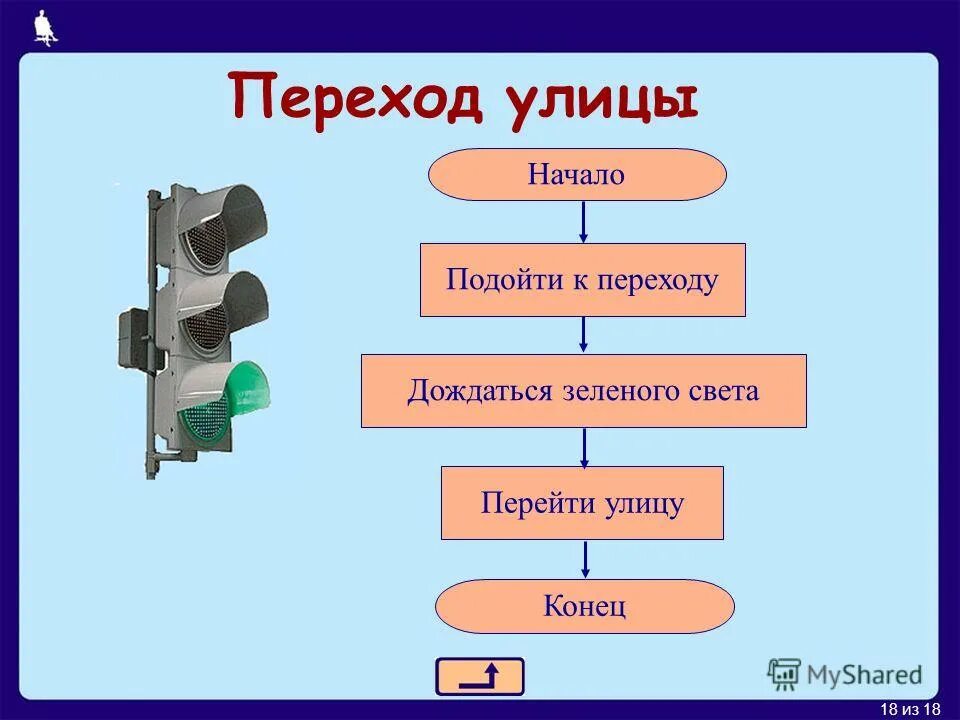 Переход улицы

Начало

Подойти к переходу

Дождаться зеленого света

Перейти улицу

Конец

MyShared

18 из 18